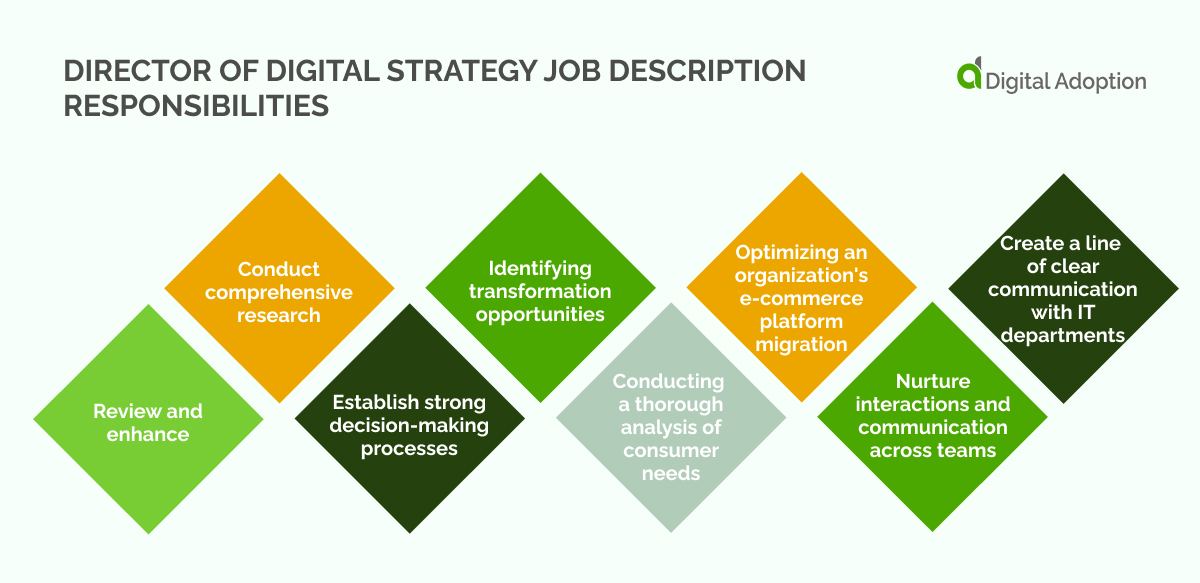 DIRECTOR OF DIGITAL STRATEGY JOB DESCRIPTION RESPONSIBILITIES

Digital Adoption

Review and enhance

Conduct comprehensive research

Establish strong decision-making processes

Identifying transformation opportunities

Conducting a thorough analysis of consumer needs

Optimizing an organization's e-commerce platform migration

Nurture interactions and communication across teams

Create a line of clear communication with IT departments